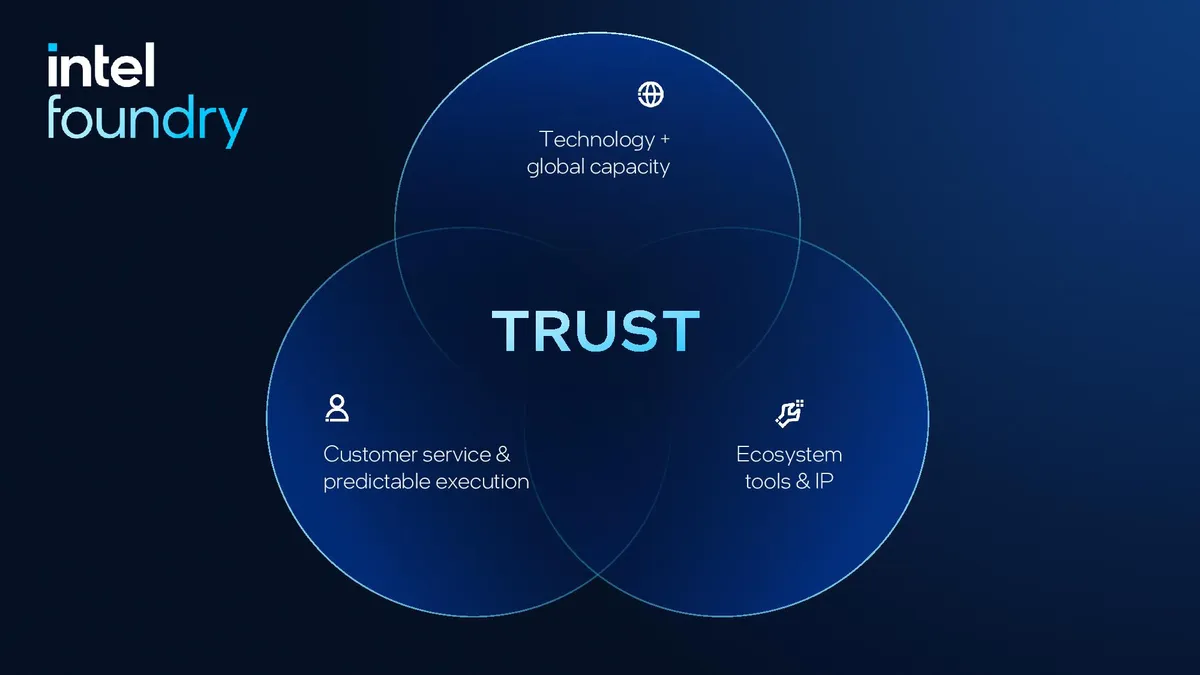 intel
foundry

Technology +
global capacity

TRUST

Customer service &
predictable execution

Ecosystem
tools & IP